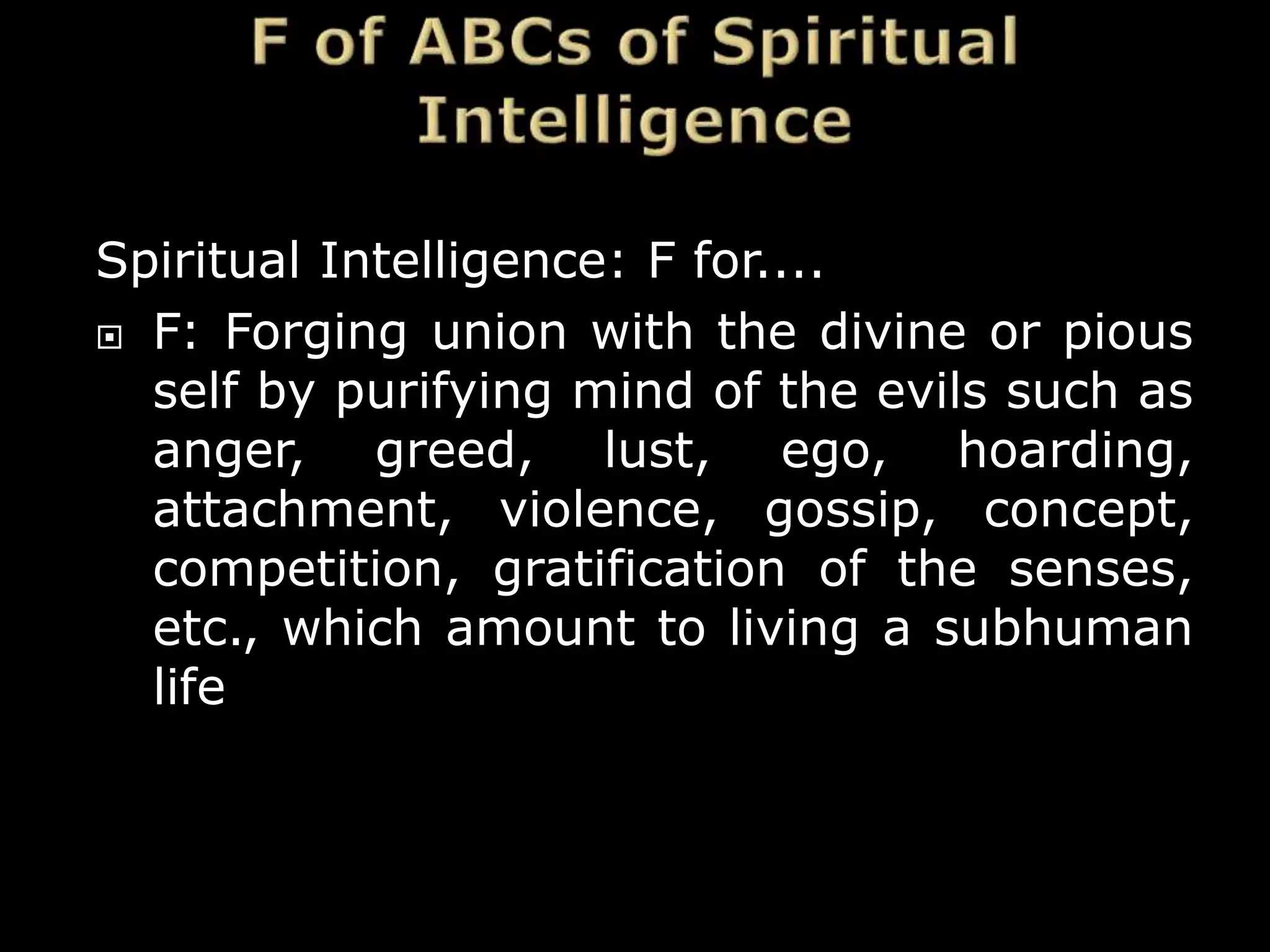 F of ABCs of Spiritual Intelligence

Spiritual Intelligence: F for....

F: Forging union with the divine or pious self by purifying mind of the evils such as anger, greed, lust, ego, hoarding, attachment, violence, gossip, concept, competition, gratification of the senses, etc., which amount to living a subhuman life